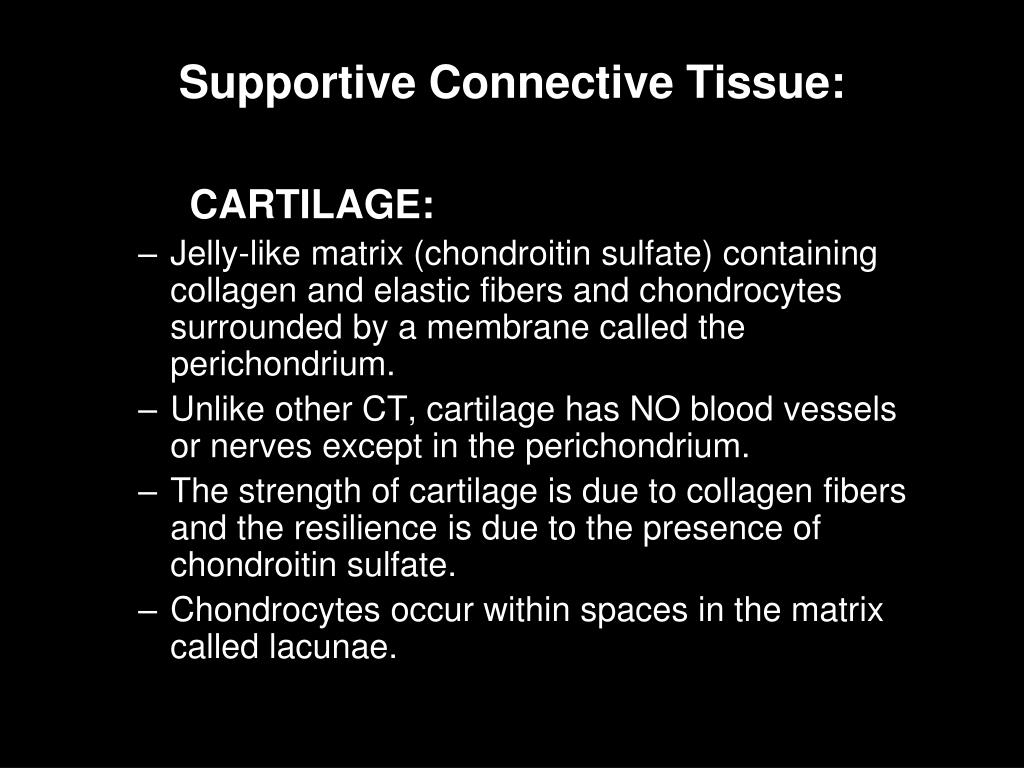 Supportive Connective Tissue:

CARTILAGE:

– Jelly-like matrix (chondroitin sulfate) containing collagen and elastic fibers and chondrocytes surrounded by a membrane called the perichondrium.
– Unlike other CT, cartilage has NO blood vessels or nerves except in the perichondrium.
– The strength of cartilage is due to collagen fibers and the resilience is due to the presence of chondroitin sulfate.
– Chondrocytes occur within spaces in the matrix called lacunae.